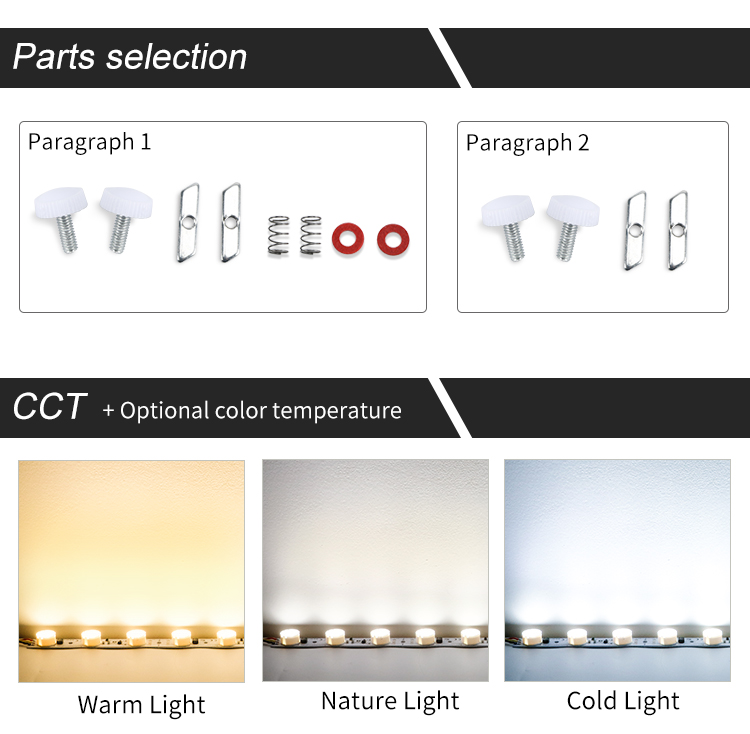 Parts selection

Paragraph 1

Paragraph 2

CCT + Optional color temperature

Warm Light

Nature Light

Cold Light